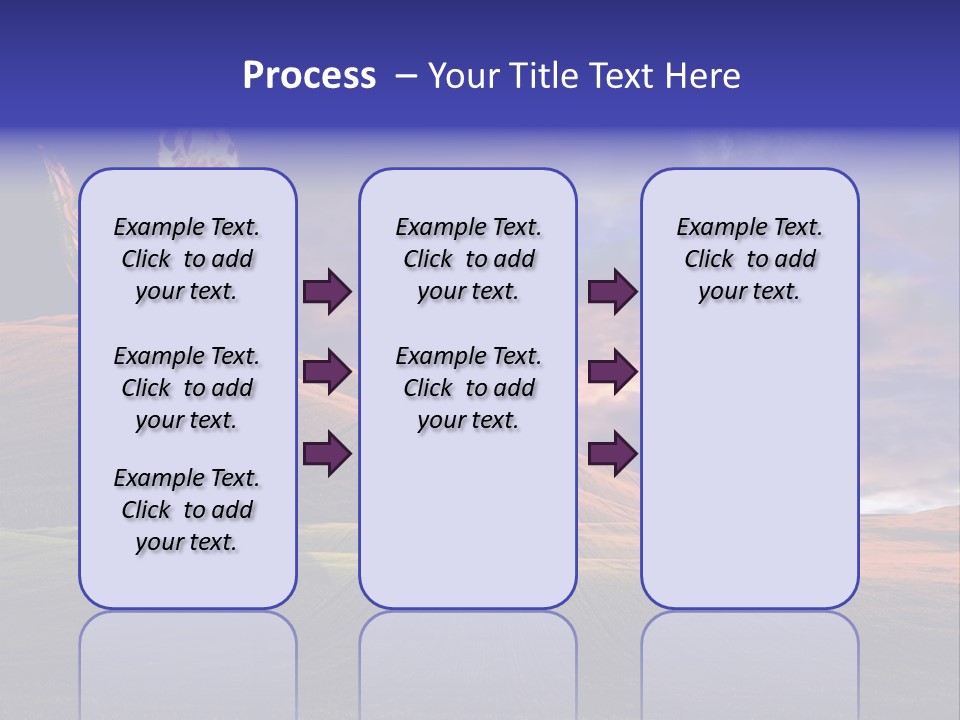 Process – Your Title Text Here

Example Text. Click to add your text.

Example Text. Click to add your text.

Example Text. Click to add your text.

Example Text. Click to add your text.

Example Text. Click to add your text.

Example Text. Click to add your text.